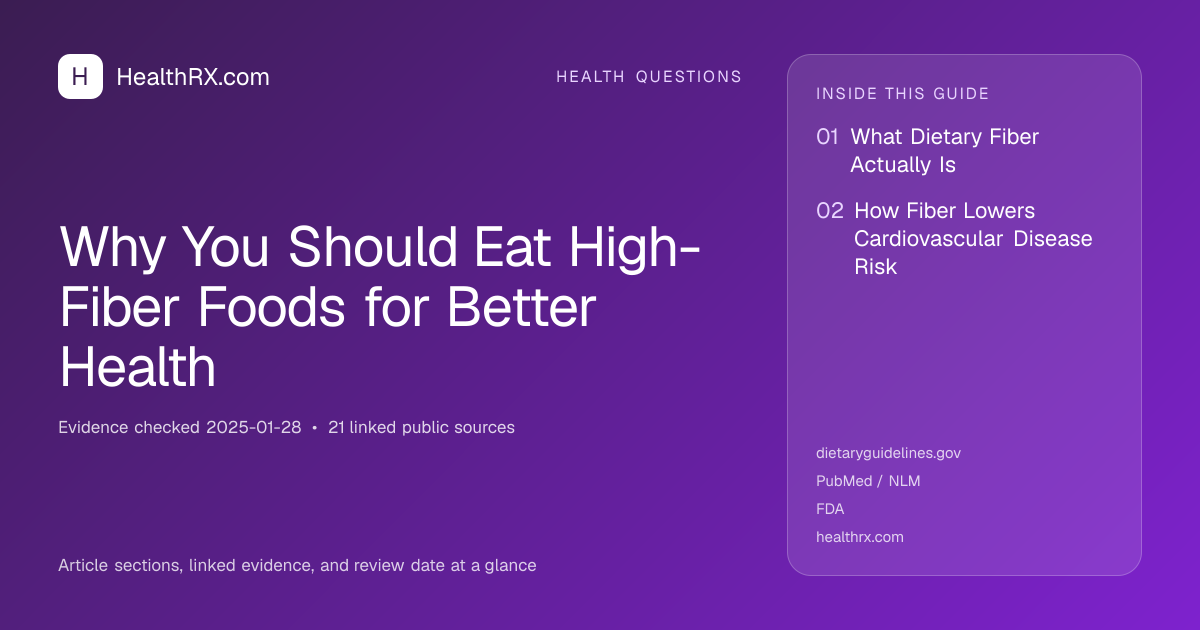 H HealthRX.com

HEALTH QUESTIONS

Why You Should Eat High-Fiber Foods for Better Health

Evidence checked 2025-01-28 • 21 linked public sources

Article sections, linked evidence, and review date at a glance

INSIDE THIS GUIDE

01 What Dietary Fiber Actually Is

02 How Fiber Lowers Cardiovascular Disease Risk

dietaryguidelines.gov
PubMed / NLM
FDA
healthrx.com